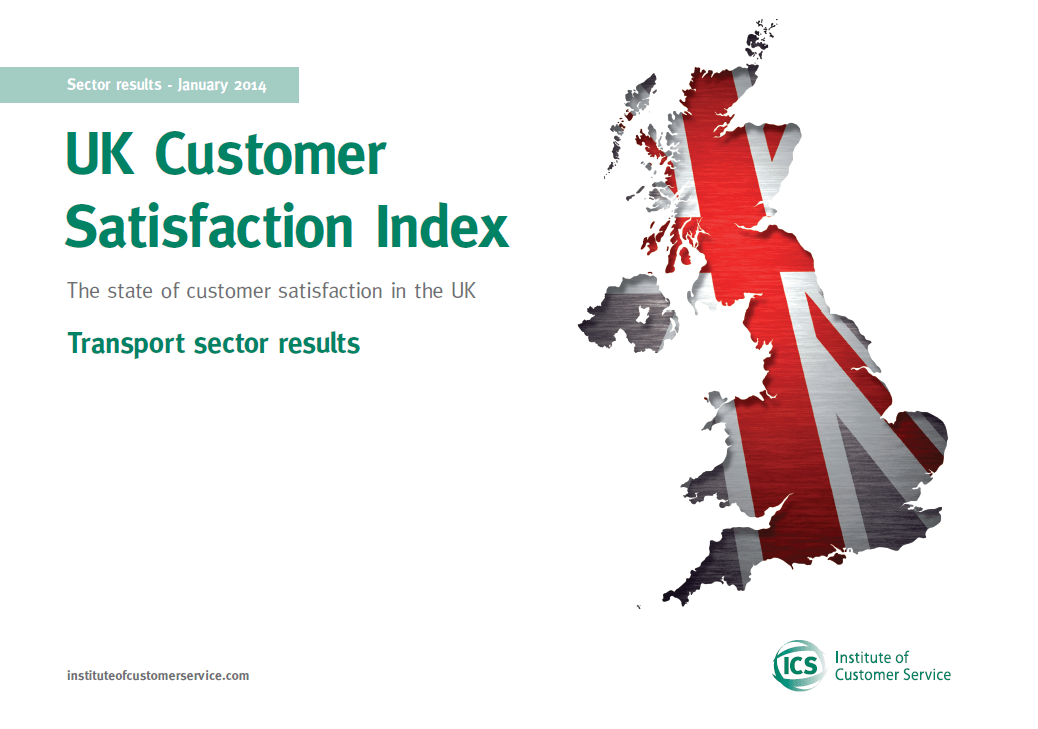 Sector results - January 2014

UK Customer Satisfaction Index

The state of customer satisfaction in the UK

Transport sector results

instituteofcustomerservice.com

ICS Institute of Customer Service